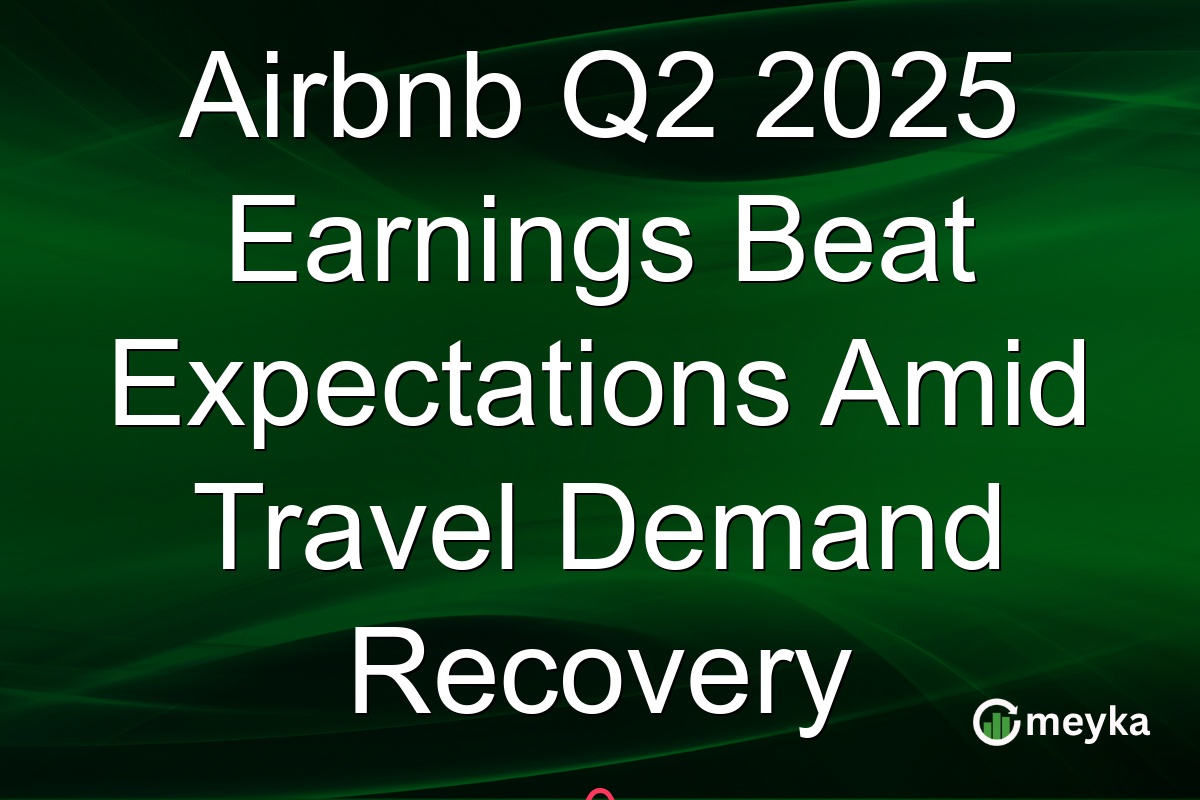 Airbnb Q2 2025 Earnings Beat Expectations Amid Travel Demand Recovery

meyka